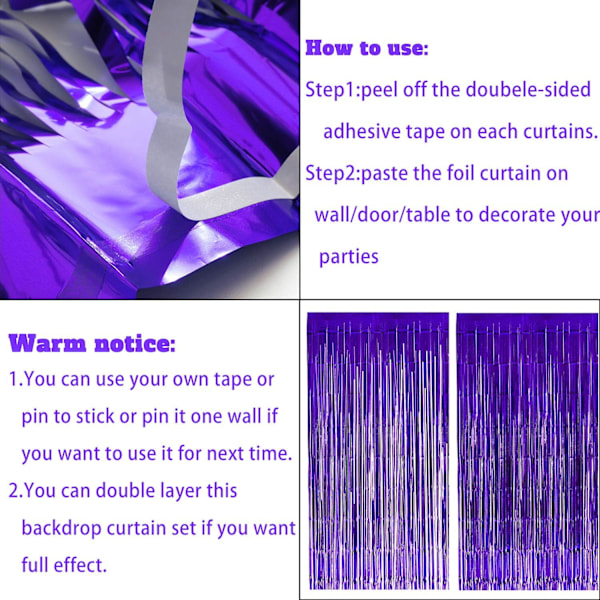 How to use:

Step1:peel off the doubele-sided adhesive tape on each curtains.

Step2:paste the foil curtain on wall/door/table to decorate your parties

Warm notice:

1.You can use your own tape or pin to stick or pin it one wall if you want to use it for next time.

2.You can double layer this backdrop curtain set if you want full effect.